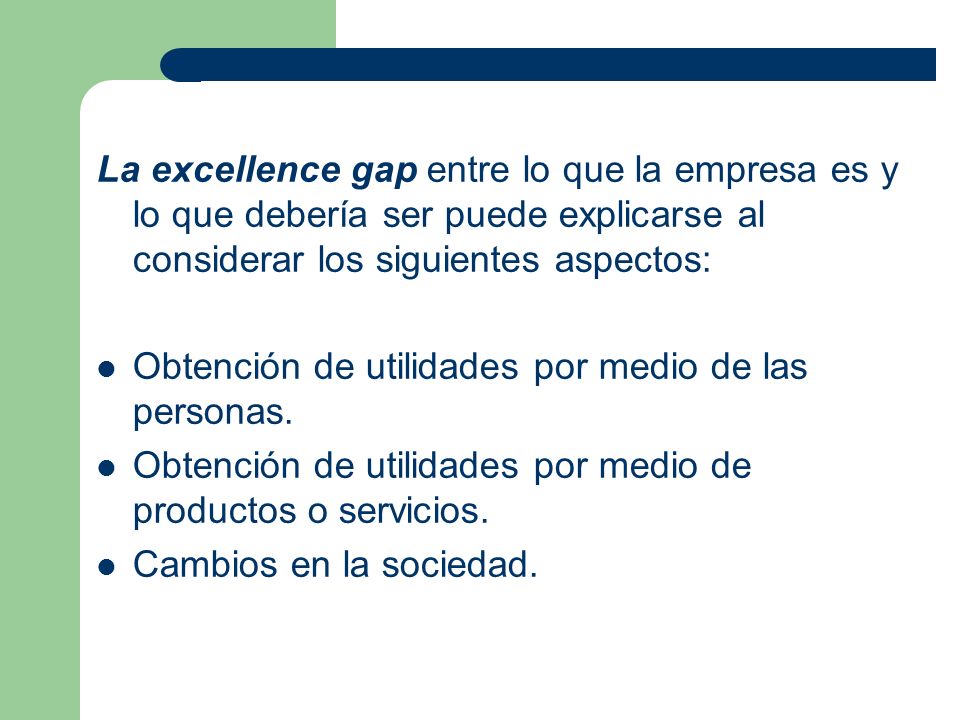 La excellence gap entre lo que la empresa es y lo que debería ser puede explicarse al considerar los siguientes aspectos:

- Obtención de utilidades por medio de las personas.
- Obtención de utilidades por medio de productos o servicios.
- Cambios en la sociedad.